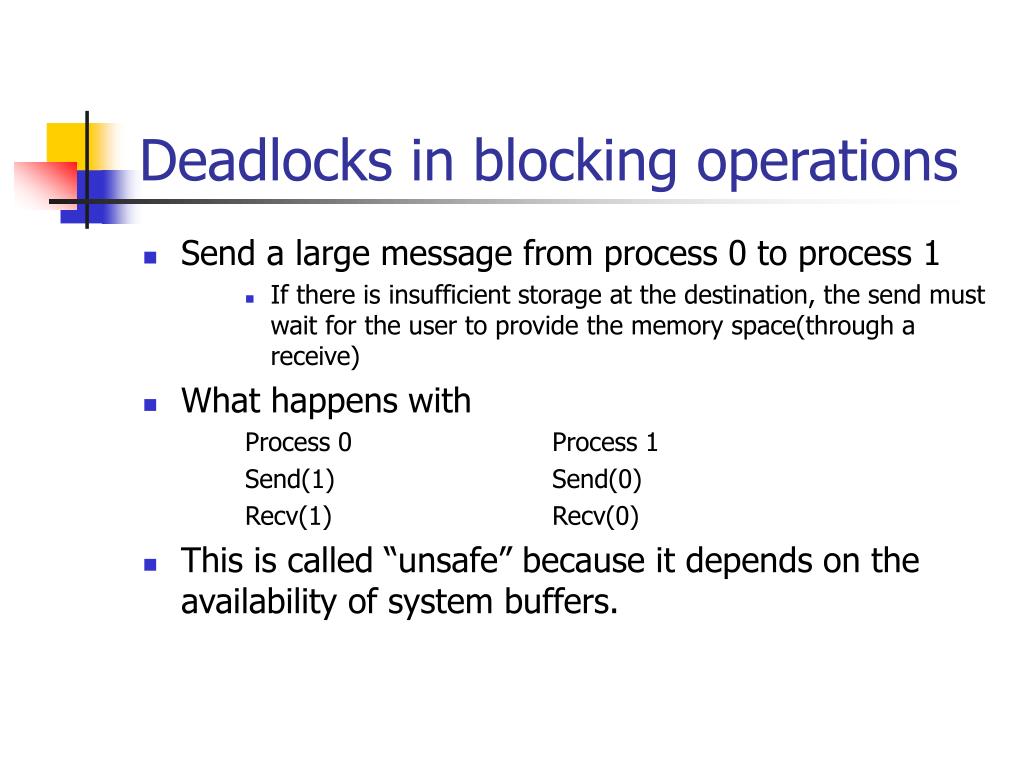 Deadlocks in blocking operations

Send a large message from process 0 to process 1

If there is insufficient storage at the destination, the send must wait for the user to provide the memory space(through a receive)

What happens with

| Process 0 | Process 1 |
|---|---|
| Send(1) | Send(0) |
| Recv(1) | Recv(0) |

This is called “unsafe” because it depends on the availability of system buffers.